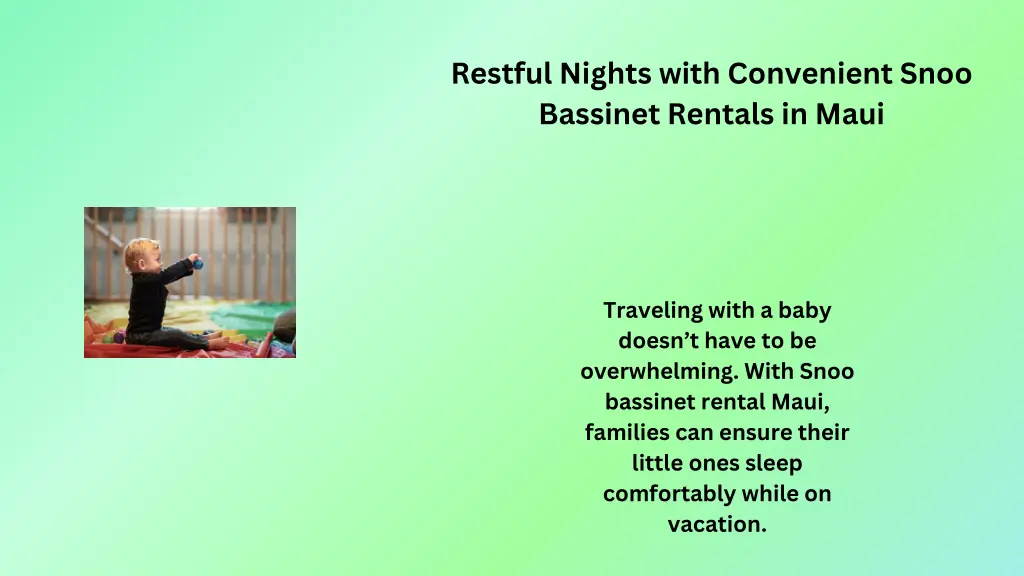 Restful Nights with Convenient Snoo Bassinet Rentals in Maui

Traveling with a baby doesn’t have to be overwhelming. With Snoo bassinet rental Maui, families can ensure their little ones sleep comfortably while on vacation.